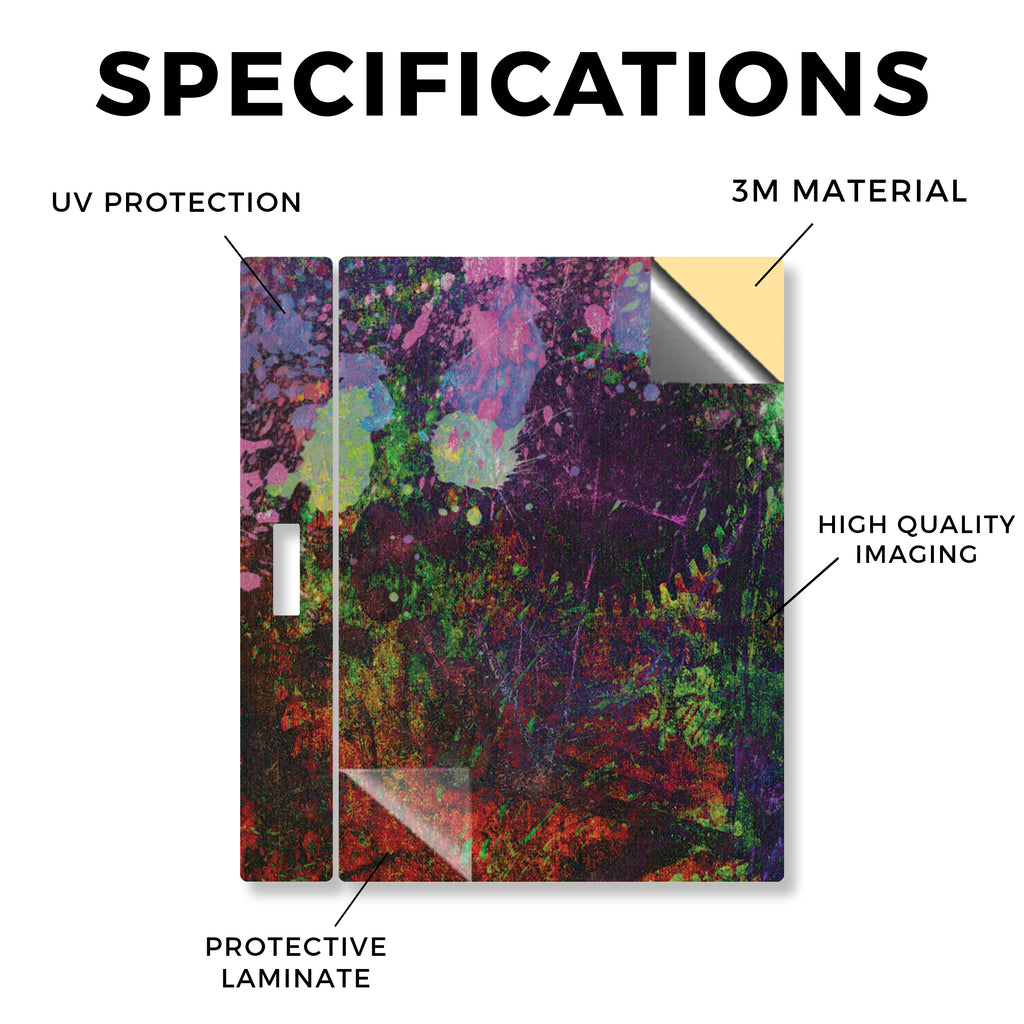 SPECIFICATIONS

UV PROTECTION

3M MATERIAL

HIGH QUALITY IMAGING

PROTECTIVE LAMINATE